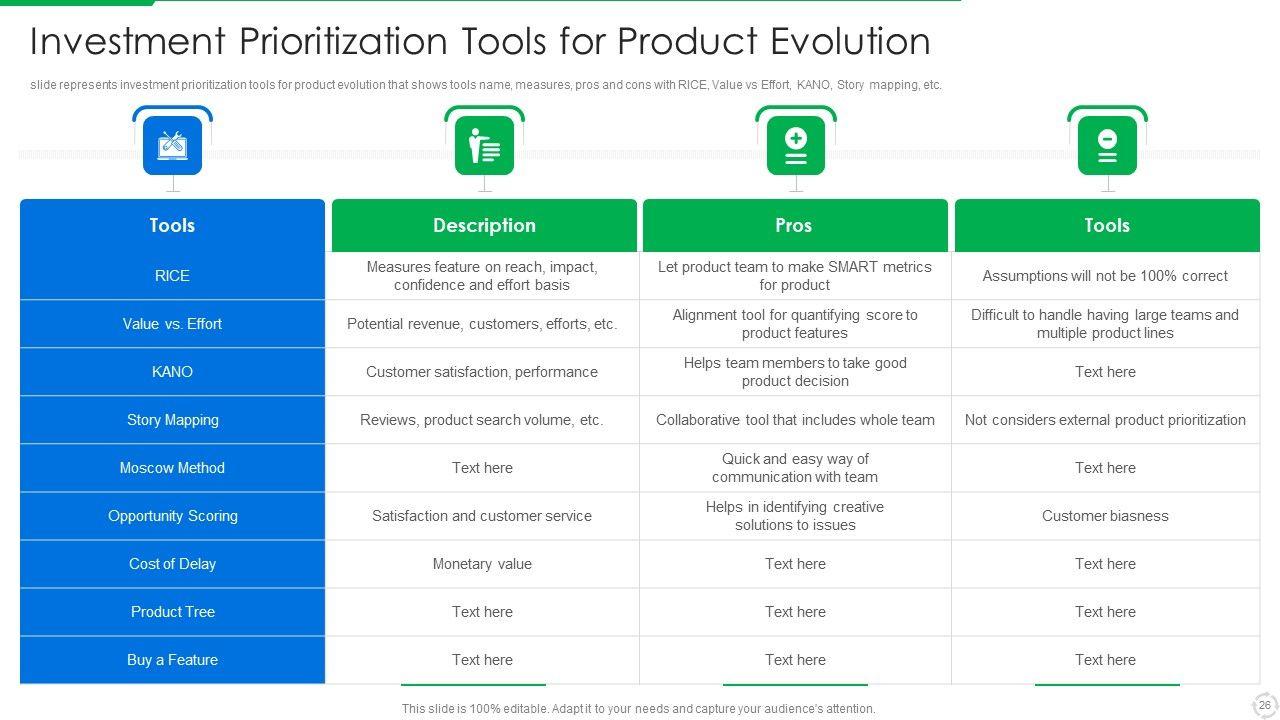 Investment Prioritization Tools for Product Evolution

slide represents investment prioritization tools for product evolution that shows tools name, measures, pros and cons with RICE, Value vs Effort, KANO, Story mapping, etc.

| Tools | Description | Pros | Tools |
|---|---|---|---|
| RICE | Measures feature on reach, impact, confidence and effort basis | Let product team to make SMART metrics for product | Assumptions will not be 100% correct |
| Value vs. Effort | Potential revenue, customers, efforts, etc. | Alignment tool for quantifying score to product features | Difficult to handle having large teams and multiple product lines |
| KANO | Customer satisfaction, performance | Helps team members to take good product decision | Text here |
| Story Mapping | Reviews, product search volume, etc. | Collaborative tool that includes whole team | Not considers external product prioritization |
| Moscow Method | Text here | Quick and easy way of communication with team | Text here |
| Opportunity Scoring | Satisfaction and customer service | Helps in identifying creative solutions to issues | Customer biasness |
| Cost of Delay | Monetary value | Text here | Text here |
| Product Tree | Text here | Text here | Text here |
| Buy a Feature | Text here | Text here | Text here |

This slide is 100% editable. Adapt it to your needs and capture your audience's attention.

26